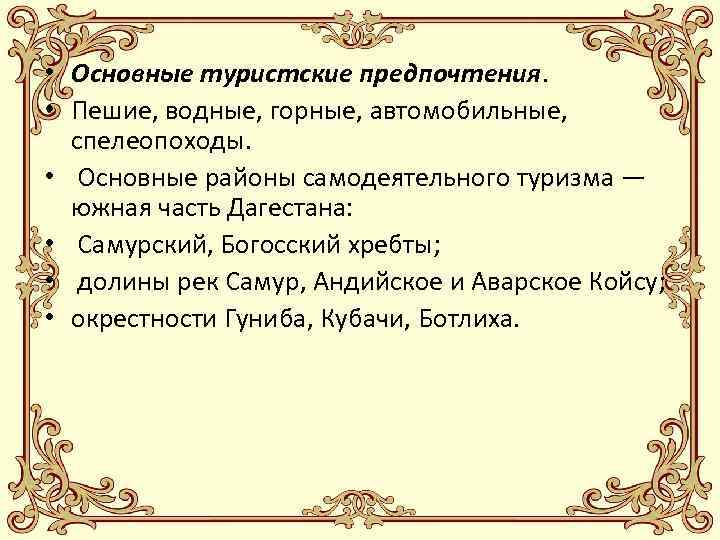 • Основные туристские предпочтения.
• Пешие, водные, горные, автомобильные, спелеопоходы.
• Основные районы самодеятельного туризма — южная часть Дагестана:
• Самурский, Богосский хребты;
• долины рек Самур, Андийское и Аварское Койсу;
• окрестности Гуниба, Кубачи, Ботлиха.